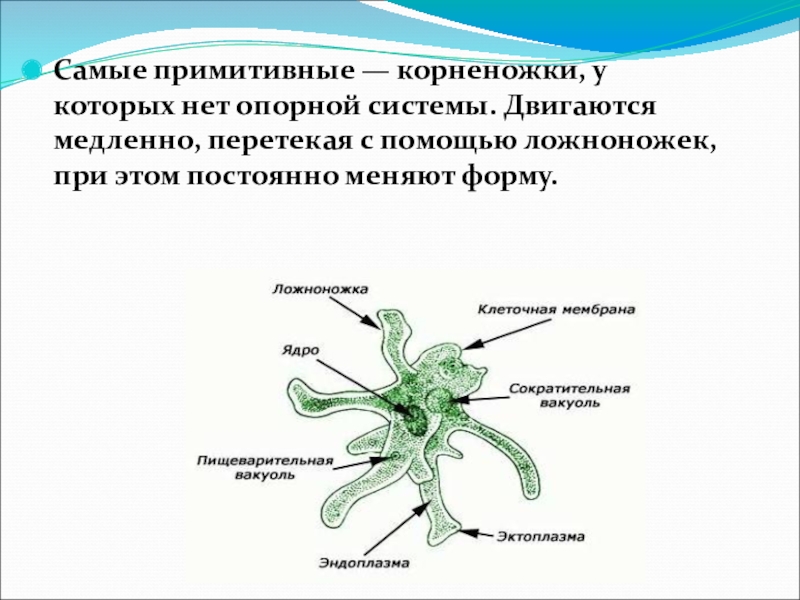 Самые примитивные — корненожки, у которых нет опорной системы. Двигаются медленно, перетекая с помощью ложноножек, при этом постоянно меняют форму.

Ложноножка

Клеточная мембрана

Ядро

Сократительная вакуоль

Пищеварительная вакуоль

Эктоплазма

Эндоплазма